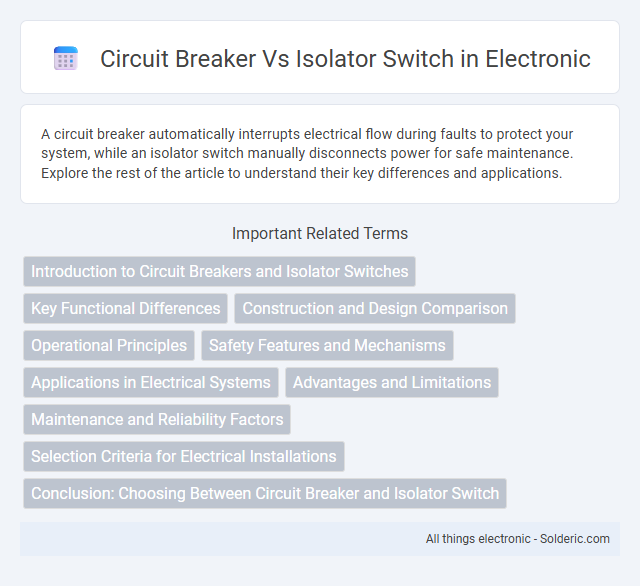 Circuit Breaker Vs Isolator Switch in Electronic

A circuit breaker automatically interrupts electrical flow during faults to protect your system, while an isolator switch manually disconnects power for safe maintenance. Explore the rest of the article to understand their key differences and applications.

Important Related Terms

Introduction to Circuit Breakers and Isolator Switches

Key Functional Differences

Construction and Design Comparison

Operational Principles

Safety Features and Mechanisms

Applications in Electrical Systems

Advantages and Limitations

Maintenance and Reliability Factors

Selection Criteria for Electrical Installations

Conclusion: Choosing Between Circuit Breaker and Isolator Switch

All things electronic - Solderic.com